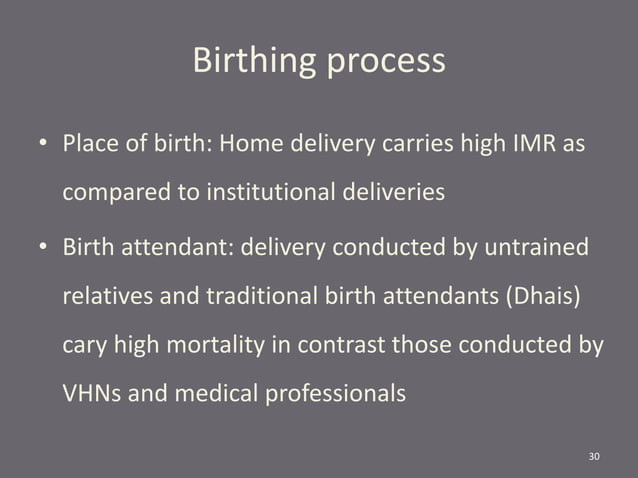 Birthing process

• Place of birth: Home delivery carries high IMR as compared to institutional deliveries

• Birth attendant: delivery conducted by untrained relatives and traditional birth attendants (Dhais) cary high mortality in contrast those conducted by VHNs and medical professionals

30